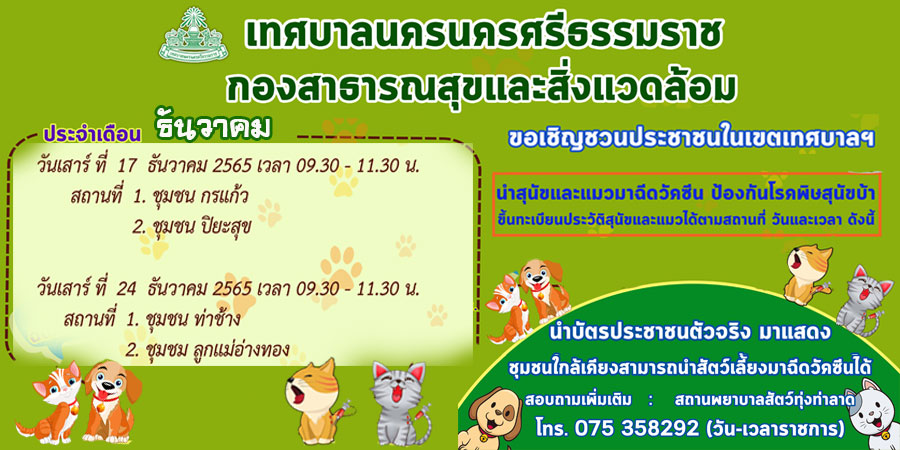 เทศบาลนครนครศรีธรรมราช
กองสาธารณสุขและสิ่งแวดล้อม

ประจำเดือน ธันวาคม

วันเสาร์ ที่ 17 ธันวาคม 2565 เวลา 09.30 - 11.30 น.
สถานที่ 1. ชุมชน กรแก้ว
2. ชุมชน ปิยะสุข

วันเสาร์ ที่ 24 ธันวาคม 2565 เวลา 09.30 - 11.30 น.
สถานที่ 1. ชุมชน ท่าช้าง
2. ชุมชม ลูกแม่อ่างทอง

ขอเชิญชวนประชาชนในเขตเทศบาลฯ

นำสุนัขและแมวมาฉีดวัคซีน ป้องกันโรคพิษสุนัขบ้า
ขึ้นทะเบียนประวัติสุนัขและแมวได้ตามสถานที่ วันและเวลา ดังนี้

นำบัตรประชาชนตัวจริง มาแสดง
ชุมชนใกล้เคียงสามารถนำสัตว์เลี้ยงมาฉีดวัคซีนได้
สอบถามเพิ่มเติม : สถานพยาบาลสัตว์ทุ่งท่าลาด
โทร. 075 358292 (วัน-เวลาราชการ)